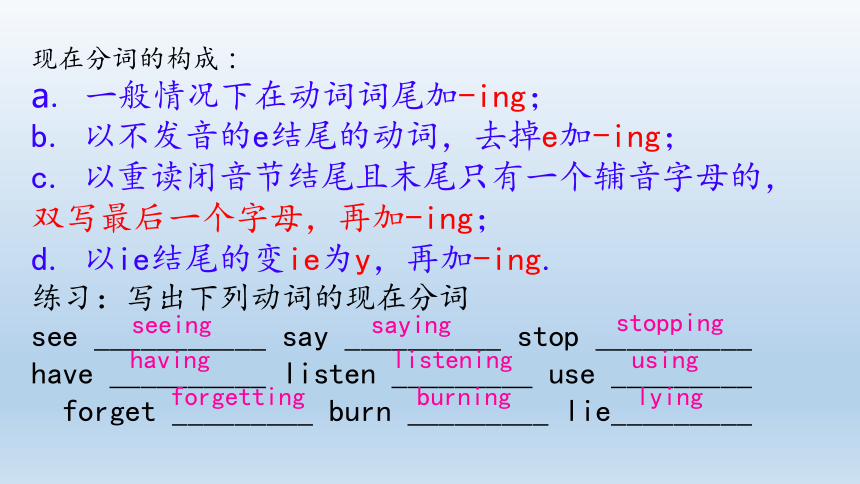 现在分词的构成：
a. 一般情况下在动词词尾加-ing;
b. 以不发音的e结尾的动词，去掉e加-ing;
c. 以重读闭音节结尾且末尾只有一个辅音字母的，双写最后一个字母，再加-ing;
d. 以ie结尾的变ie为y，再加-ing.
练习：写出下列动词的现在分词
see seeing say saying stop stopping
have having listen listening use using
forget forgetting burn burning lie lying